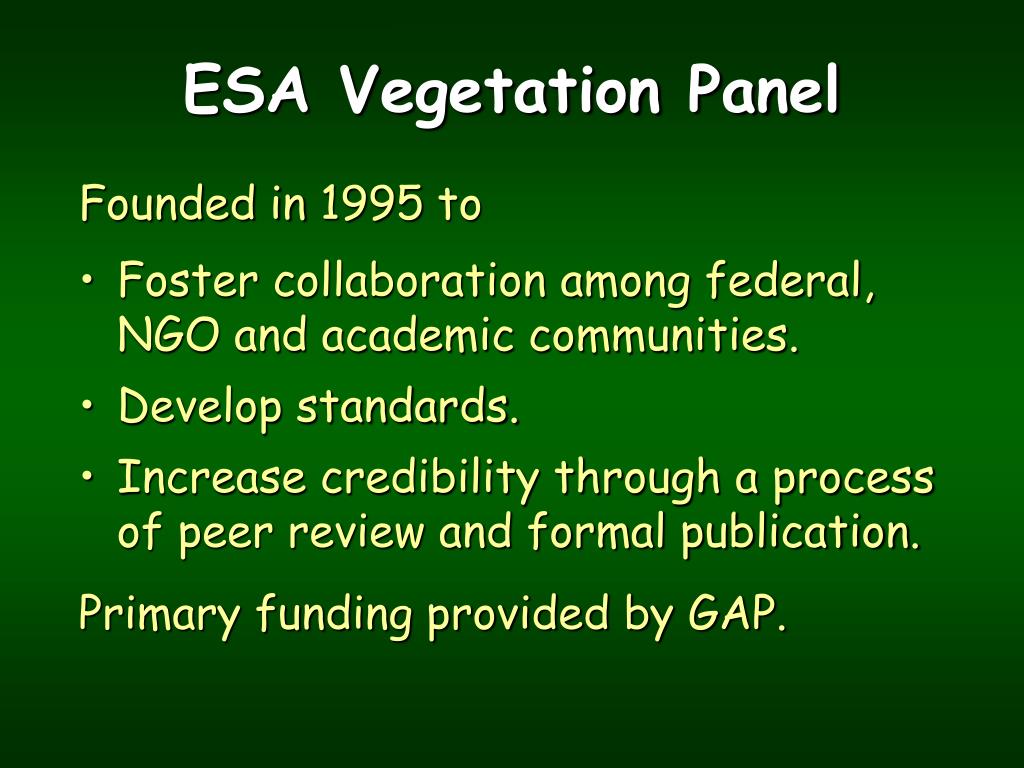 ESA Vegetation Panel

Founded in 1995 to

• Foster collaboration among federal, NGO and academic communities.
• Develop standards.
• Increase credibility through a process of peer review and formal publication.

Primary funding provided by GAP.